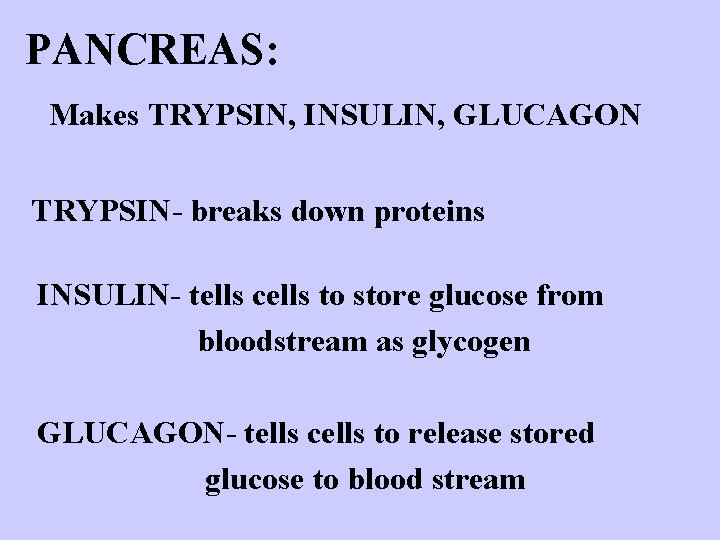 PANCREAS:

Makes TRYPSIN, INSULIN, GLUCAGON

TRYPSIN- breaks down proteins

INSULIN- tells cells to store glucose from bloodstream as glycogen

GLUCAGON- tells cells to release stored glucose to blood stream